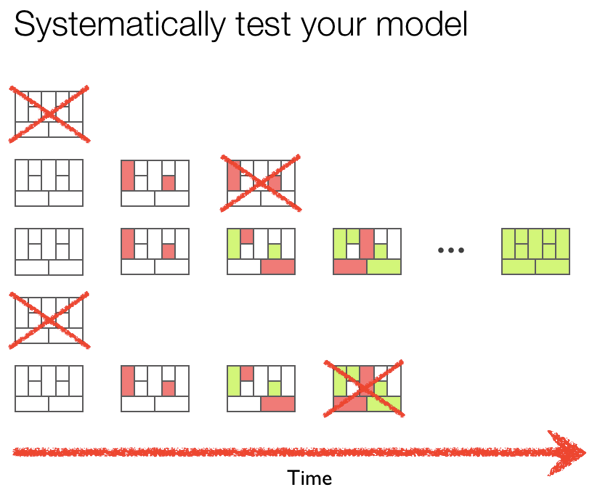 Systematically test your model

...

Time